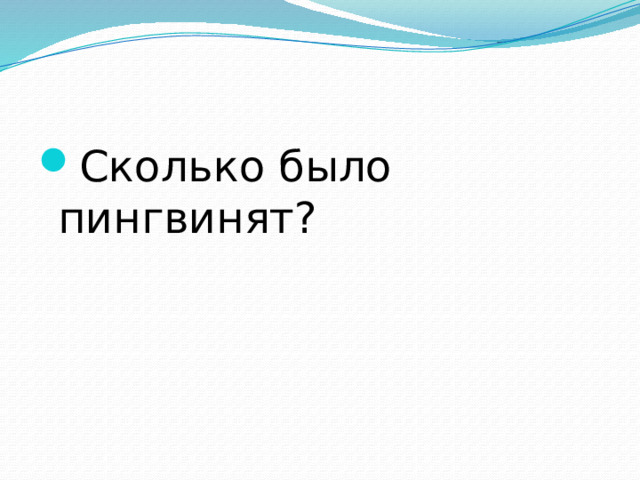 Сколько было пингвинят?